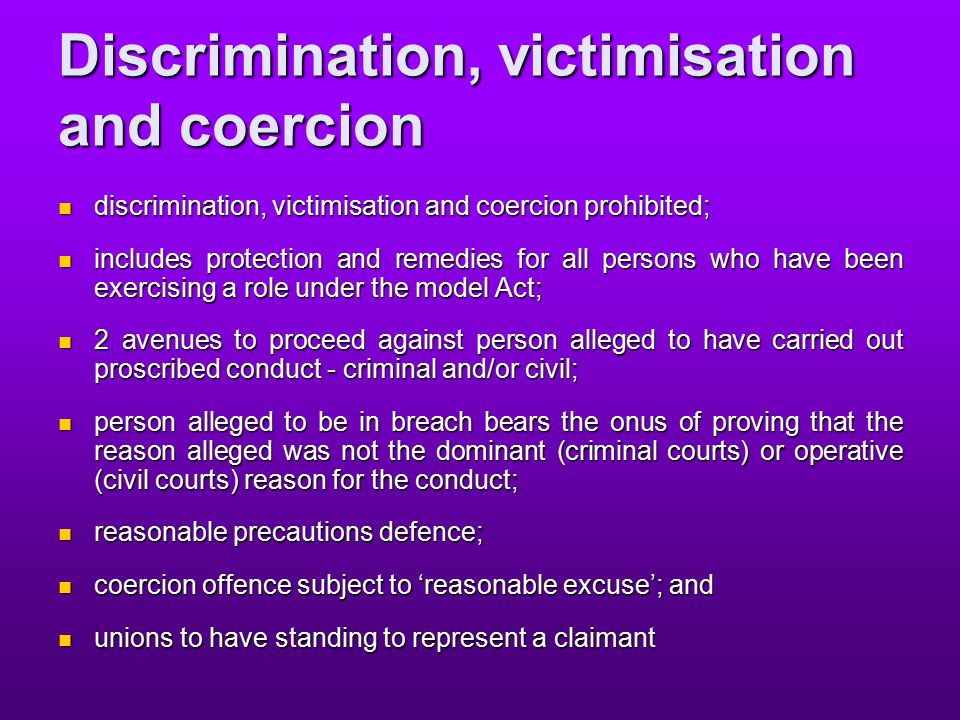 Discrimination, victimisation and coercion

- discrimination, victimisation and coercion prohibited;
- includes protection and remedies for all persons who have been exercising a role under the model Act;
- 2 avenues to proceed against person alleged to have carried out proscribed conduct - criminal and/or civil;
- person alleged to be in breach bears the onus of proving that the reason alleged was not the dominant (criminal courts) or operative (civil courts) reason for the conduct;
- reasonable precautions defence;
- coercion offence subject to ‘reasonable excuse’; and
- unions to have standing to represent a claimant